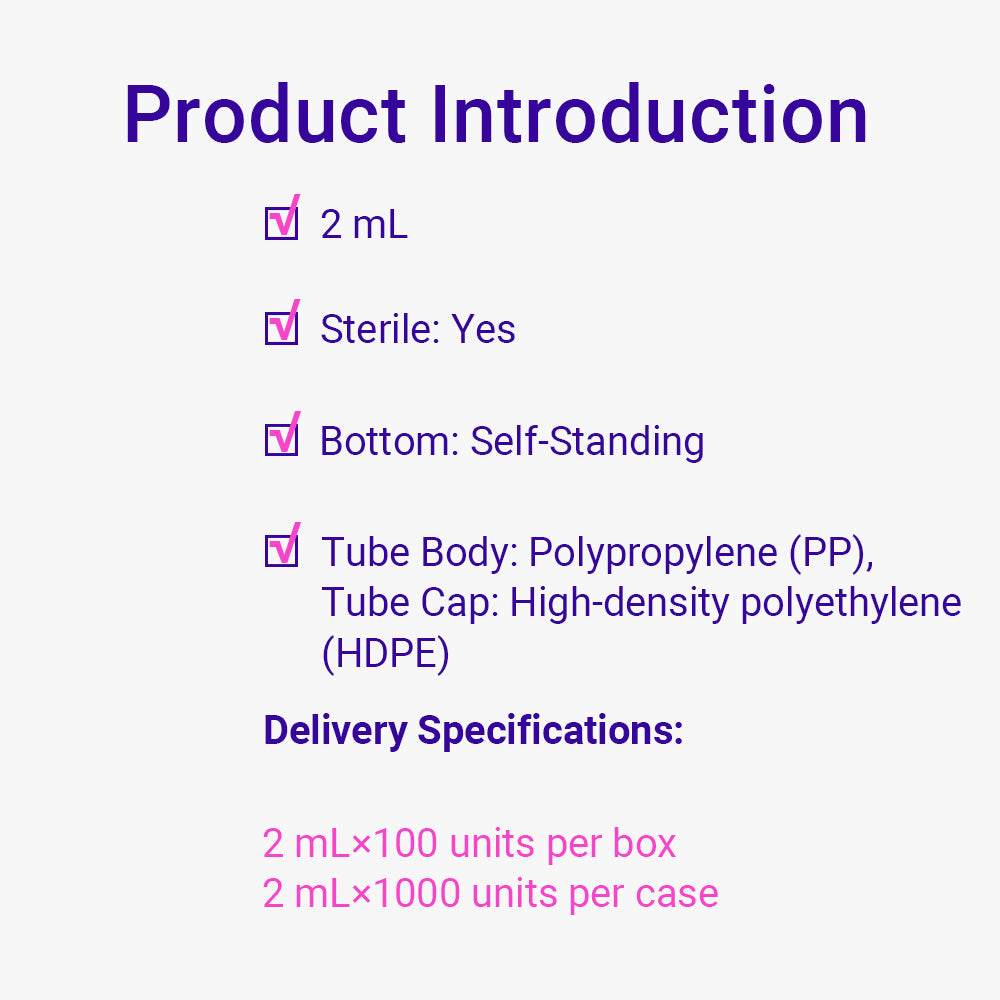 Product Introduction

☑ 2 mL

☑ Sterile: Yes

☑ Bottom: Self-Standing

☑ Tube Body: Polypropylene (PP), Tube Cap: High-density polyethylene (HDPE)

Delivery Specifications:

2 mL×100 units per box
2 mL×1000 units per case